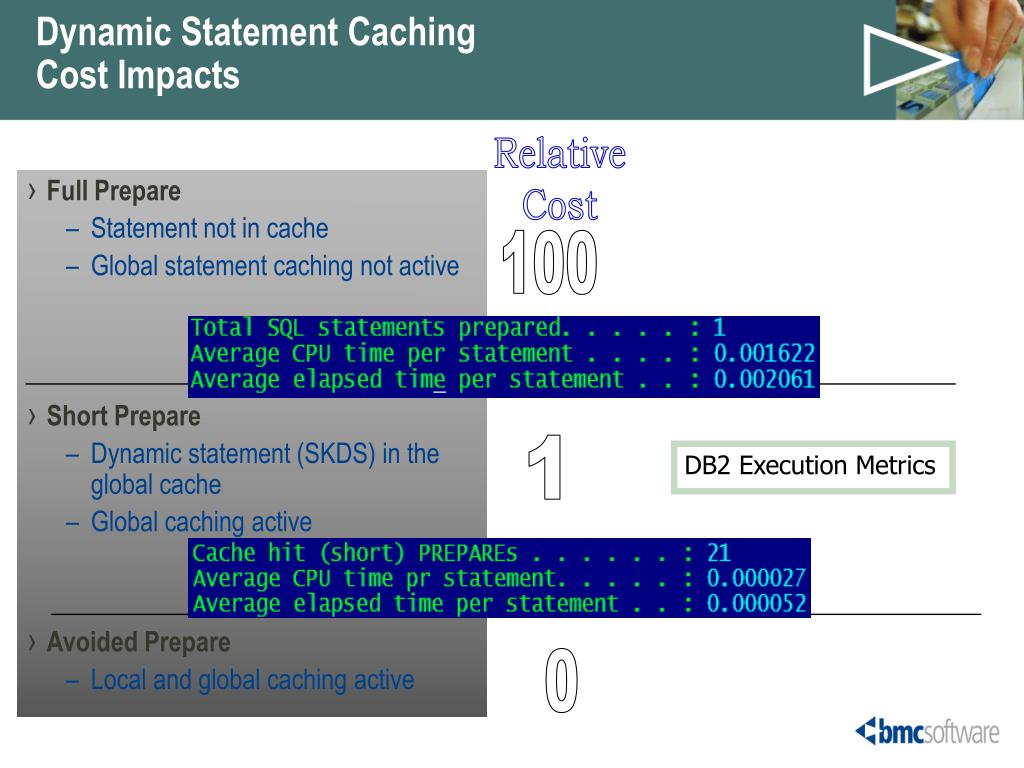 Dynamic Statement Caching
Cost Impacts

Relative Cost

› Full Prepare
– Statement not in cache
– Global statement caching not active

100

Total SQL statements prepared. . . . . : 1
Average CPU time per statement . . . . : 0.001622
Average elapsed time per statement . . : 0.002061

› Short Prepare
– Dynamic statement (SKDS) in the global cache
– Global caching active

1

DB2 Execution Metrics

Cache hit (short) PREPAREs . . . . . . : 21
Average CPU time pr statement. . . . . : 0.000027
Average elapsed time per statement . . : 0.000052

› Avoided Prepare
– Local and global caching active

0

bmcsoftware